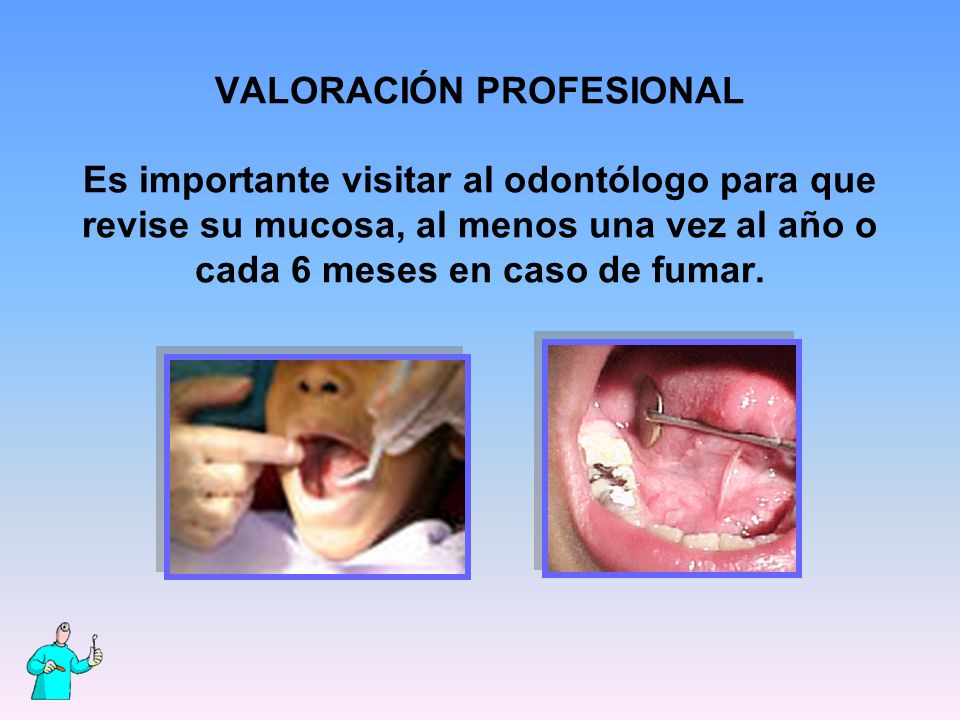 VALORACIÓN PROFESIONAL

Es importante visitar al odontólogo para que revise su mucosa, al menos una vez al año o cada 6 meses en caso de fumar.